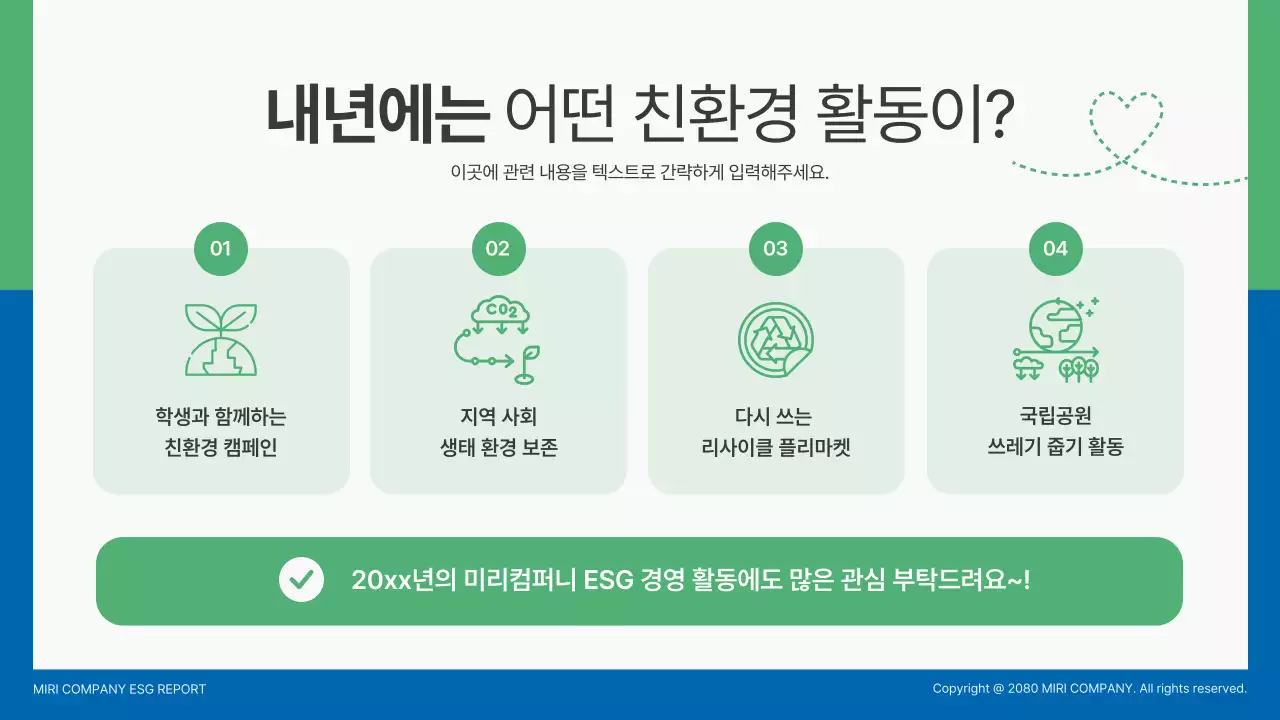 내년에는 어떤 친환경 활동이?

이곳에 관련 내용을 텍스트로 간략하게 입력해주세요.

01

학생과 함께하는 친환경 캠페인

02

$CO_2$

지역 사회 생태 환경 보존

03

다시 쓰는 리사이클 플리마켓

04

국립공원 쓰레기 줍기 활동

20xx년의 미리컴퍼니 ESG 경영 활동에도 많은 관심 부탁드려요~!

MIRI COMPANY ESG REPORT

Copyright @ 2080 MIRI COMPANY. All rights reserved.